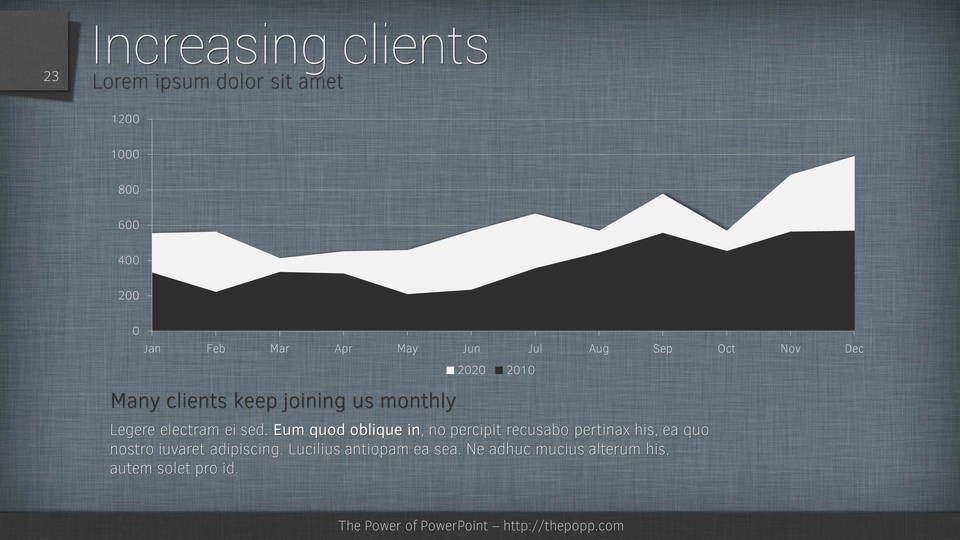 23

Increasing clients

Lorem ipsum dolor sit amet

1200
1000
800
600
400
200
0

Jan Feb Mar Apr May Jun Jul Aug Sep Oct Nov Dec

2020 2010

Many clients keep joining us monthly

Legere electram ei sed. Eum quod oblique in, no percipit recusabo pertinax his, ea quo nostro iuvaret adipiscing. Lucilius antiopam ea sea. Ne adhuc mucius alterum his, autem solet pro id.

The Power of PowerPoint – http://thepopp.com